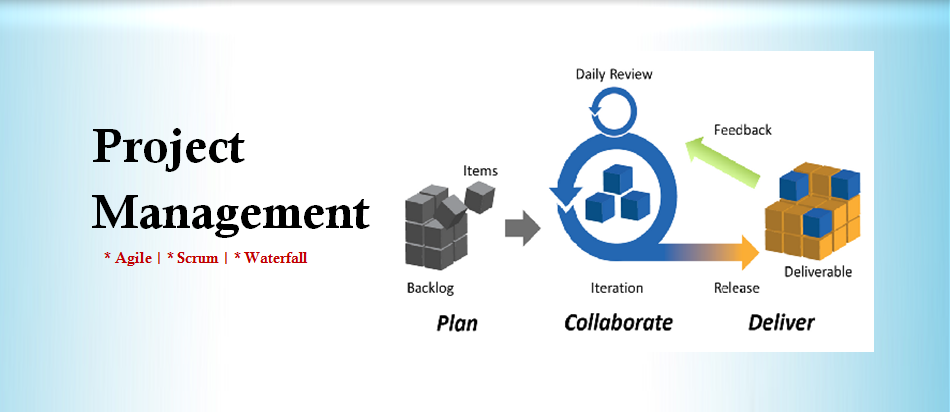 Project Management

* Agile | * Scrum | * Waterfall

Daily Review

Feedback

Items

Backlog

Iteration

Release

Deliverable

Plan

Collaborate

Deliver